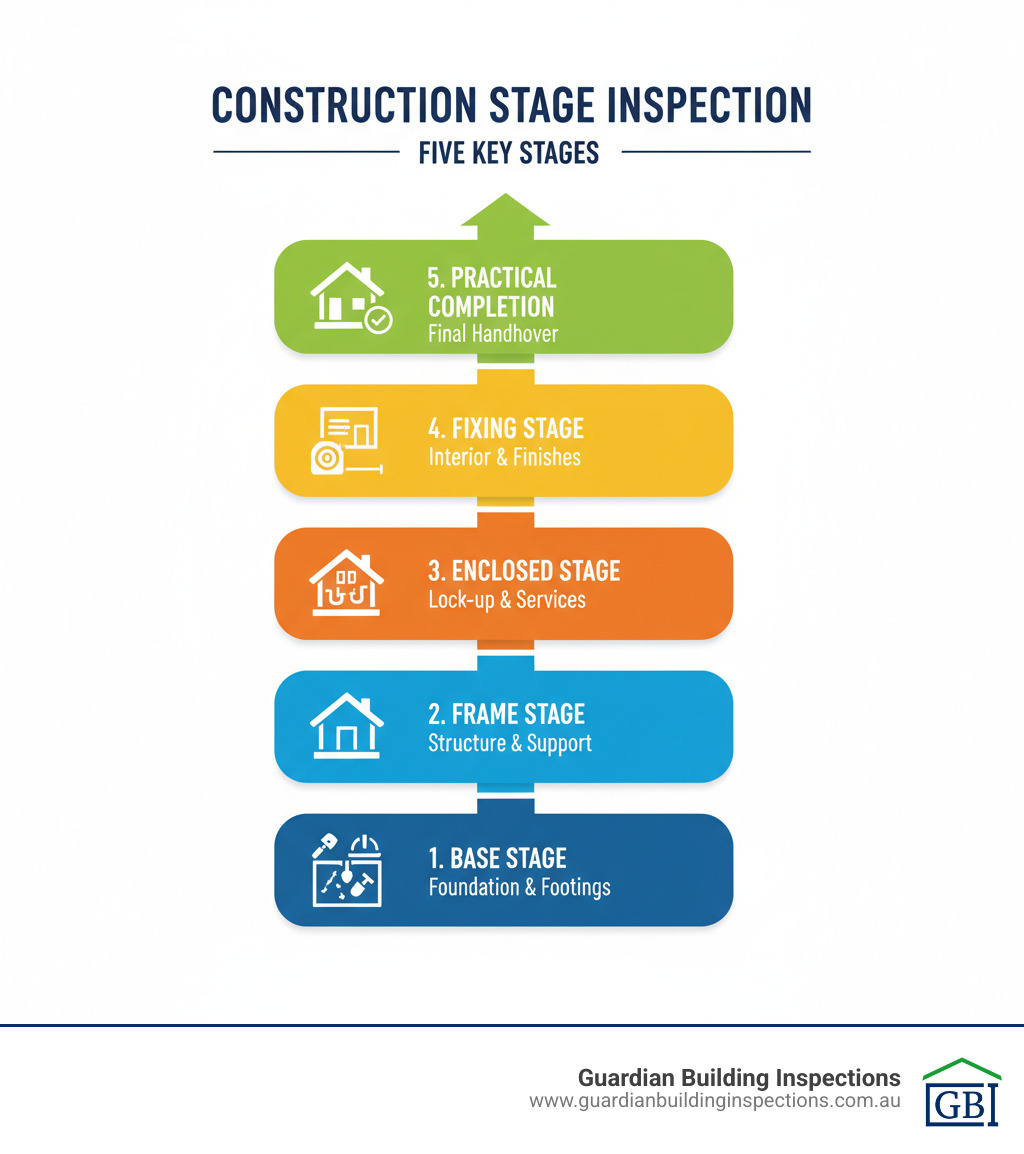 CONSTRUCTION STAGE INSPECTION

FIVE KEY STAGES

5. PRACTICAL COMPLETION
Final Handhover

4. FIXING STAGE
Interior & Finishes

3. ENCLOSED STAGE
Lock-up & Services

2. FRAME STAGE
Structure & Support

1. BASE STAGE
Foundation & Footings

Guardian Building Inspections
www.guardianbuildinginspections.com.au

GBI